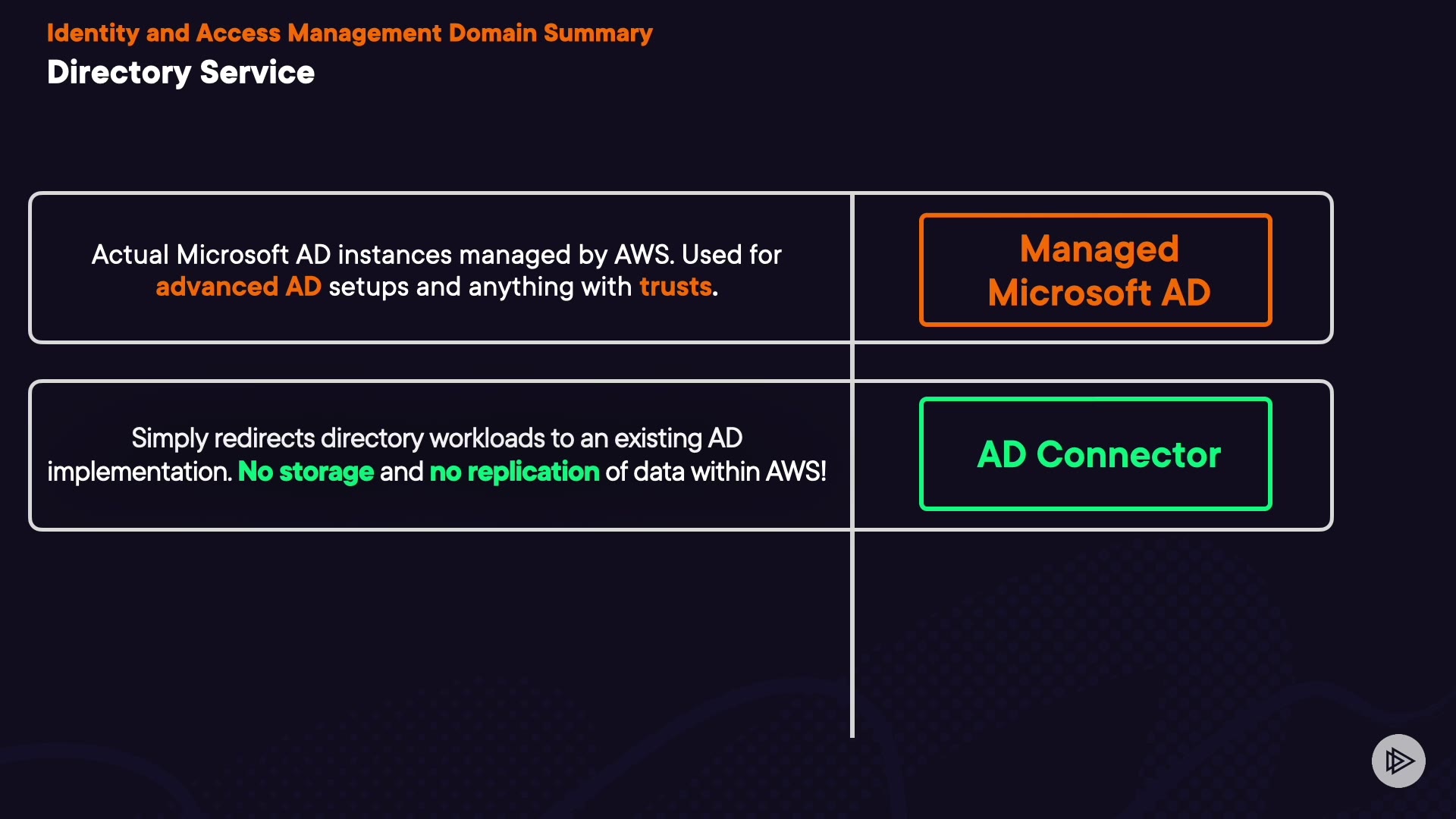 Identity and Access Management Domain Summary

Directory Service

Actual Microsoft AD instances managed by AWS. Used for advanced AD setups and anything with trusts.

Managed Microsoft AD

Simply redirects directory workloads to an existing AD implementation. No storage and no replication of data within AWS!

AD Connector